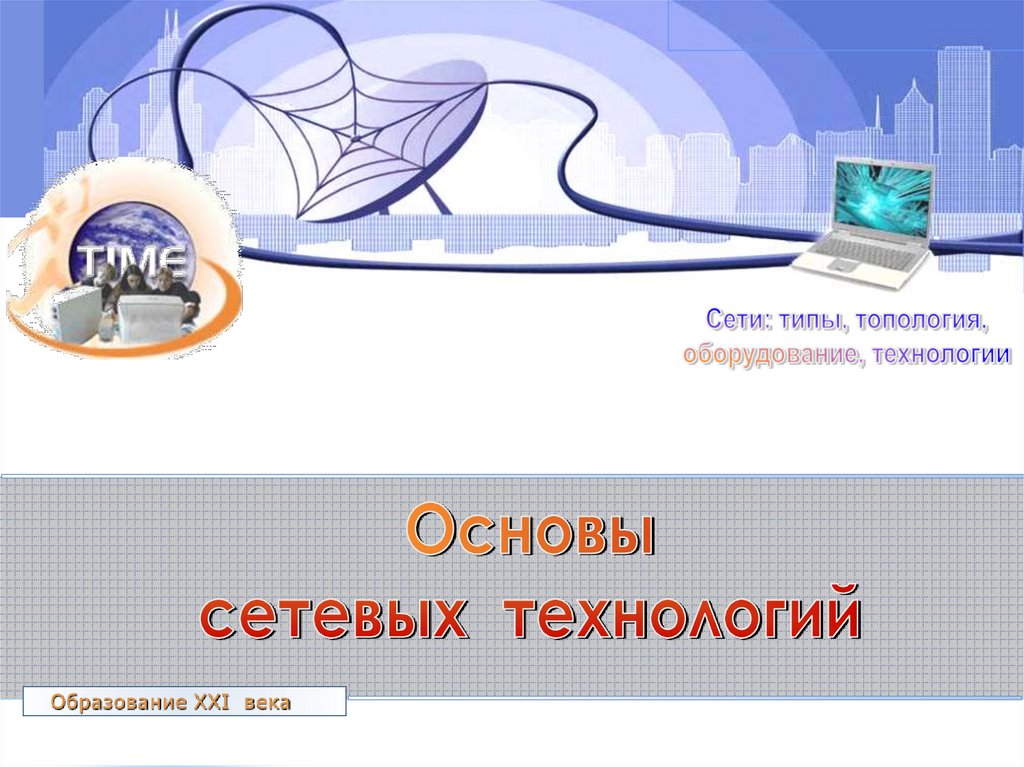 TIME

Сети: типы, топология, оборудование, технологии

Основы
сетевых технологий

Образование XXI века